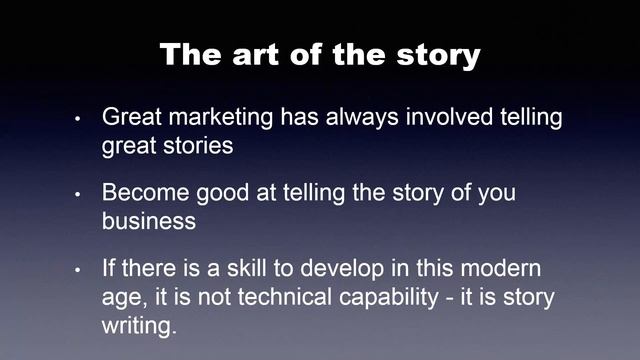 The art of the story

• Great marketing has always involved telling great stories

• Become good at telling the story of you business

• If there is a skill to develop in this modern age, it is not technical capability - it is story writing.